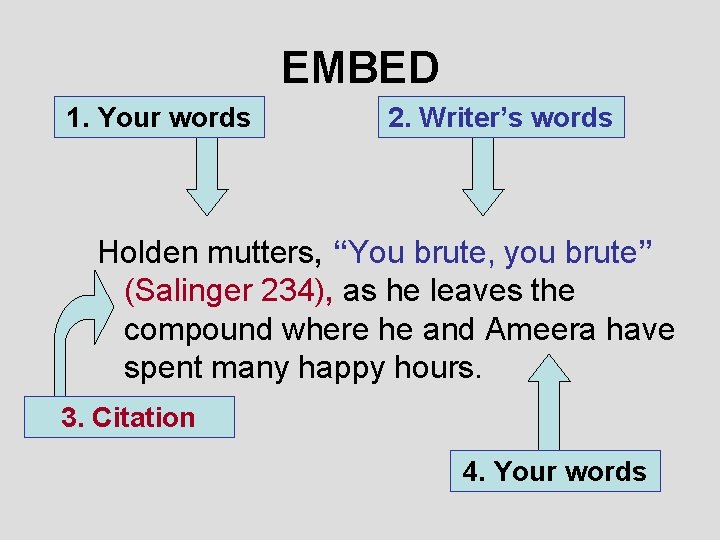 EMBED

1. Your words

2. Writer's words

Holden mutters, "You brute, you brute" (Salinger 234), as he leaves the compound where he and Ameera have spent many happy hours.

3. Citation

4. Your words